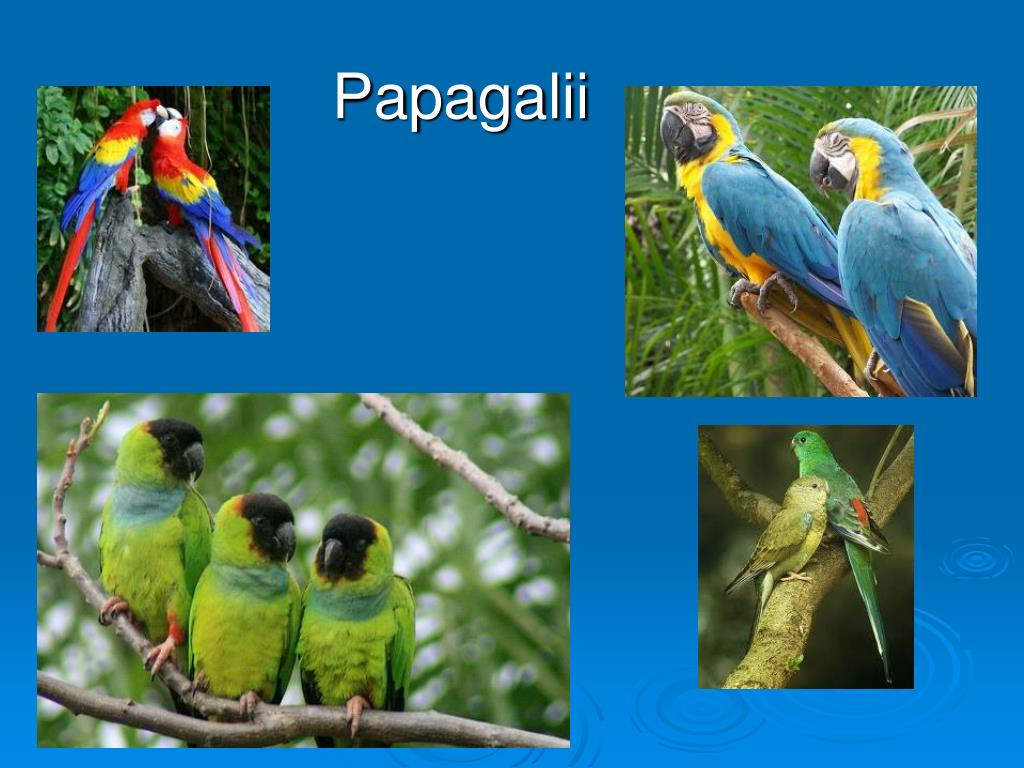 Papagalii